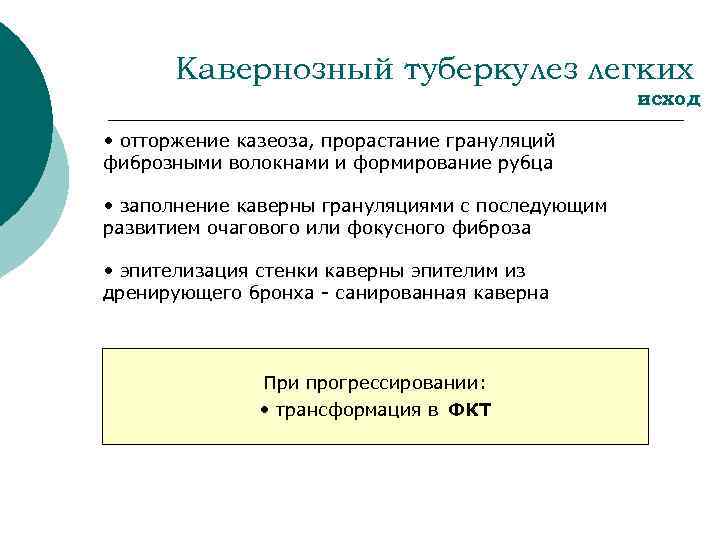 Кавернозный туберкулез легких
исход

• отторжение казеоза, прорастание грануляций фиброзными волокнами и формирование рубца

• заполнение каверны грануляциями с последующим развитием очагового или фокусного фиброза

• эпителизация стенки каверны эпителим из дренирующего бронха - санированная каверна

При прогрессировании:
• трансформация в ФКТ